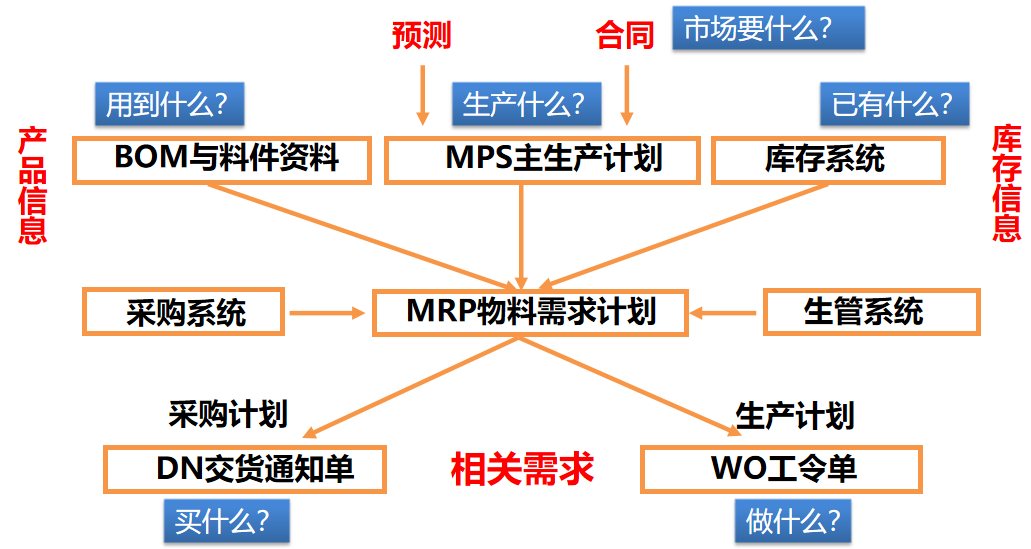 预测

合同

市场要什么?

用到什么?

生产什么?

已有什么?

产品信息

BOM与料件资料

MPS主生产计划

库存系统

库存信息

采购系统

MRP物料需求计划

生管系统

采购计划

生产计划

DN交货通知单

相关需求

WO工令单

买什么?

做什么?